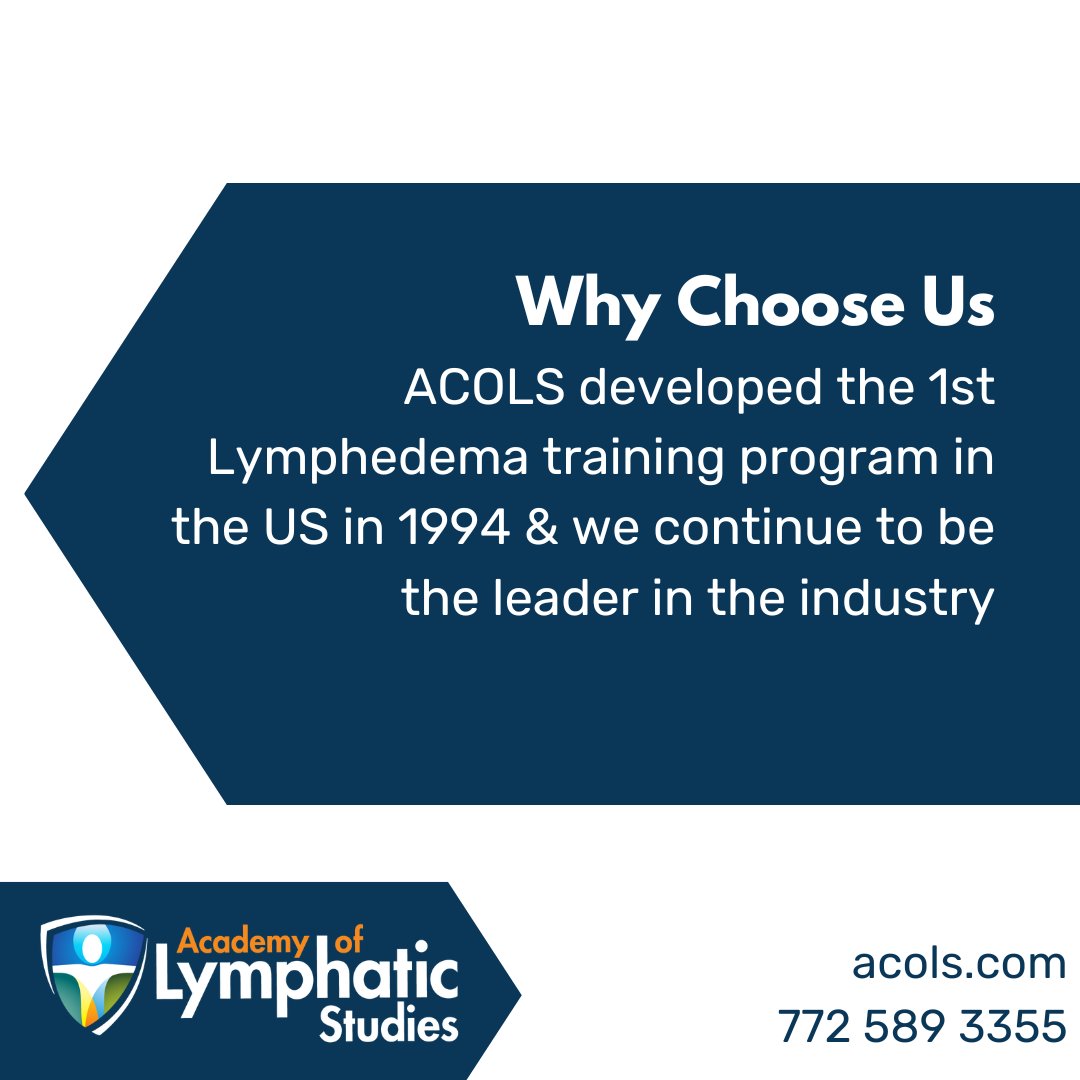 Why Choose Us

ACOLS developed the 1st Lymphedema training program in the US in 1994 & we continue to be the leader in the industry

Academy of Lymphatic Studies

acols.com
772 589 3355